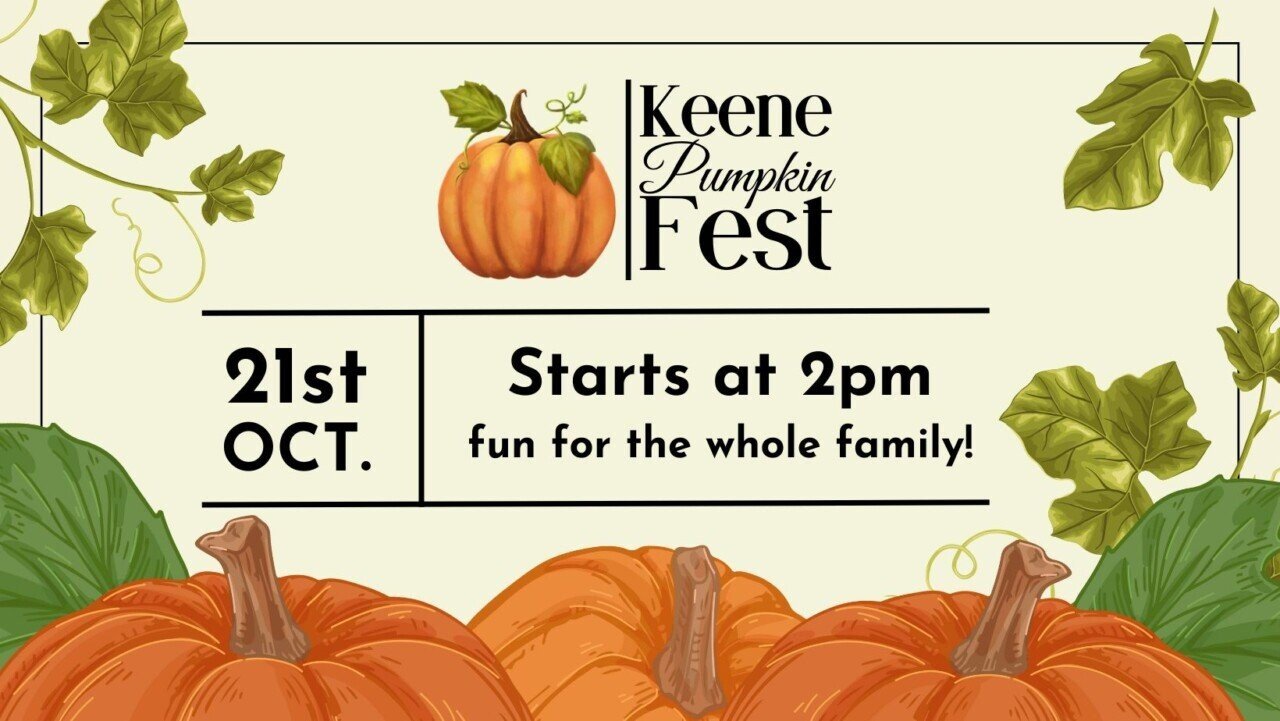 Keene
Pumpkin
Fest

21st
OCT.

Starts at 2pm
fun for the whole family!